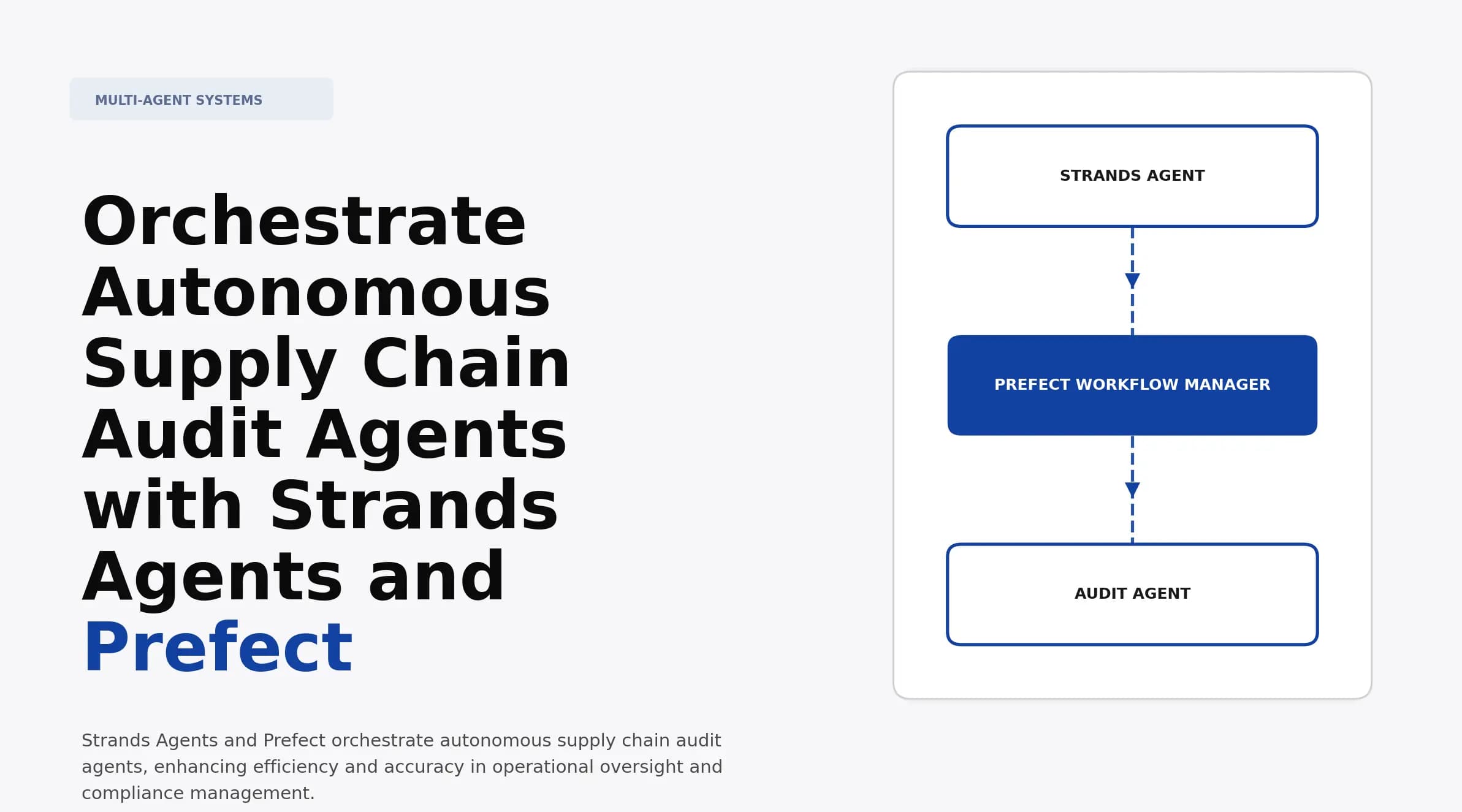 MULTI-AGENT SYSTEMS

Orchestrate Autonomous Supply Chain Audit Agents with Strands Agents and Prefect

Strands Agents and Prefect orchestrate autonomous supply chain audit agents, enhancing efficiency and accuracy in operational oversight and compliance management.

STRANDS AGENT

PREFECT WORKFLOW MANAGER

AUDIT AGENT